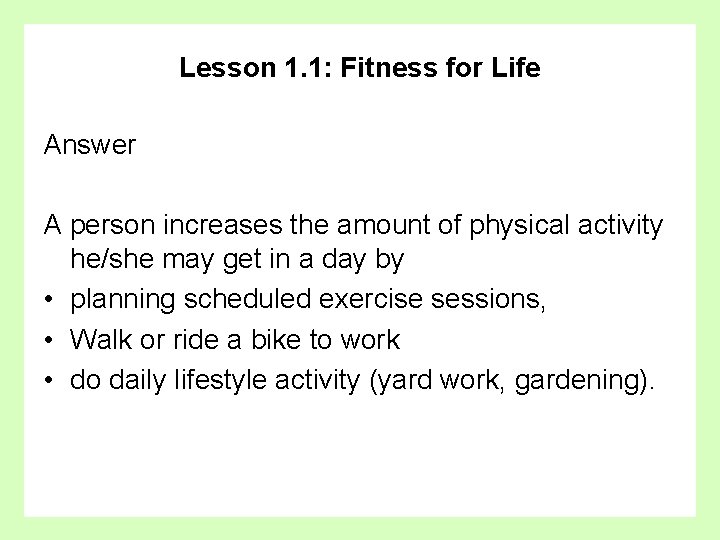 Lesson 1.1: Fitness for Life

Answer

A person increases the amount of physical activity he/she may get in a day by

• planning scheduled exercise sessions,
• Walk or ride a bike to work
• do daily lifestyle activity (yard work, gardening).